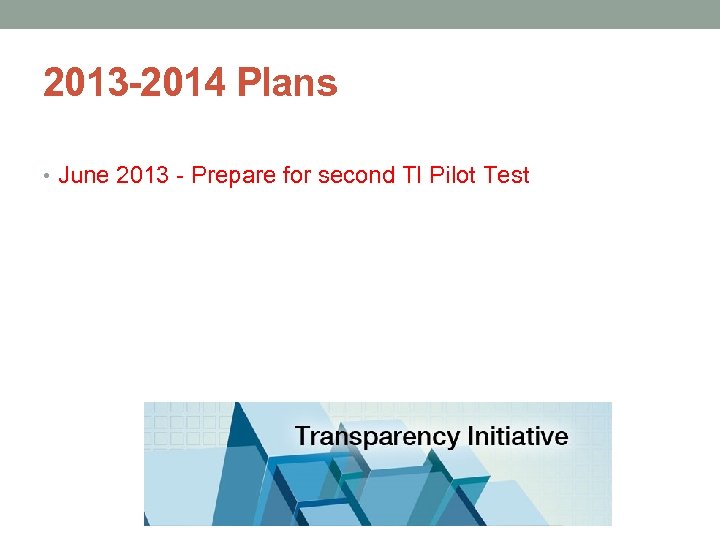 2013-2014 Plans

• June 2013 - Prepare for second TI Pilot Test

Transparency Initiative